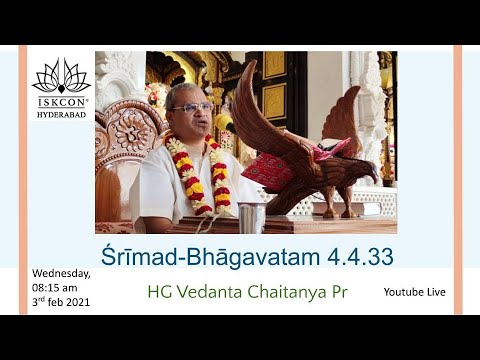 ISKCON®
HYDERABAD

Śrīmad-Bhāgavatam 4.4.33

Wednesday,
08:15 am
3rd feb 2021

HG Vedanta Chaitanya Pr

Youtube Live